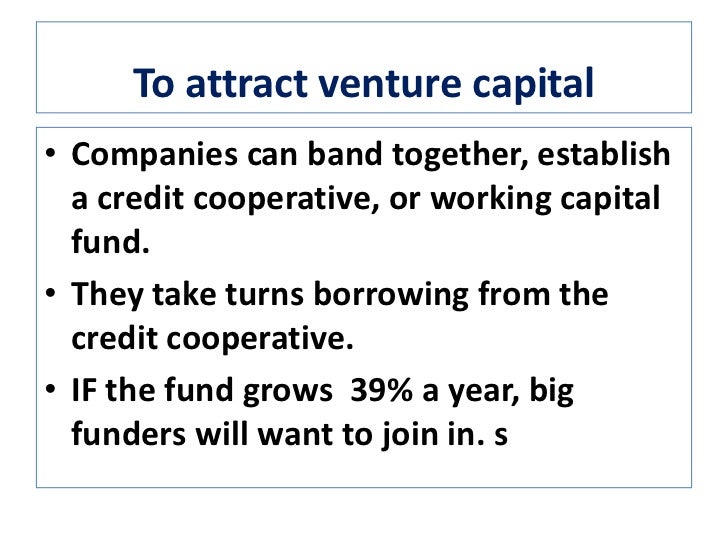 To attract venture capital

• Companies can band together, establish a credit cooperative, or working capital fund.
• They take turns borrowing from the credit cooperative.
• IF the fund grows 39% a year, big funders will want to join in. s